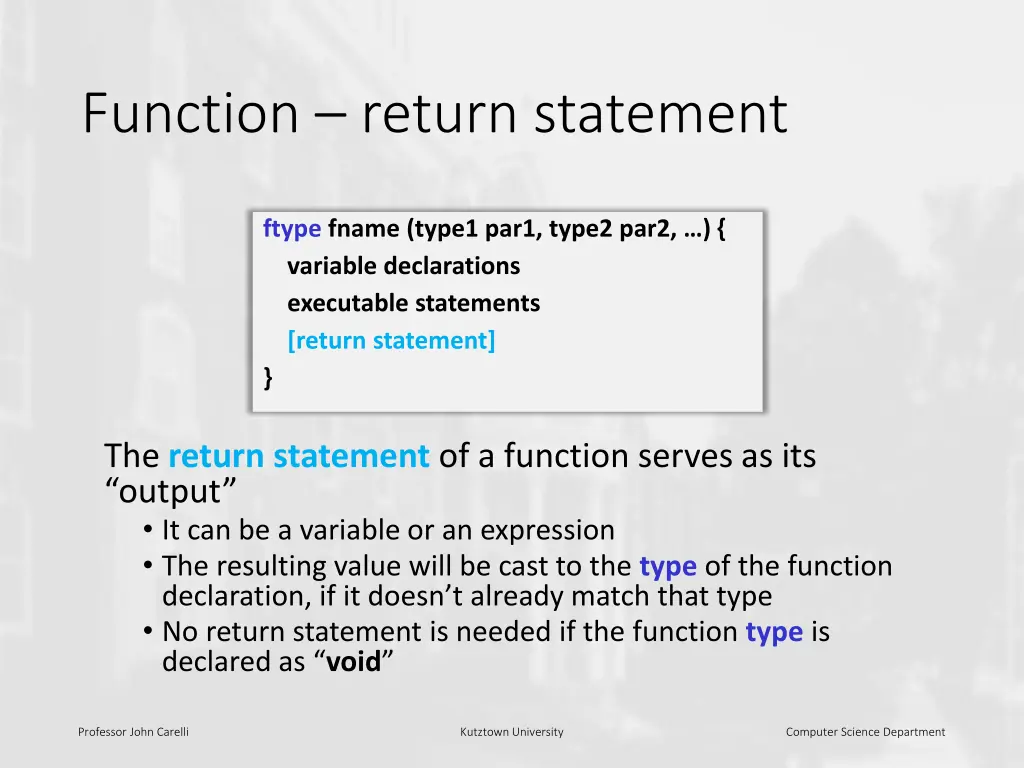 Function – return statement

ftype fname (type1 par1, type2 par2, …) {
variable declarations
executable statements
[return statement]
}

The return statement of a function serves as its “output”

• It can be a variable or an expression
• The resulting value will be cast to the type of the function declaration, if it doesn’t already match that type
• No return statement is needed if the function type is declared as “void”

Professor John Carelli

Kutztown University

Computer Science Department